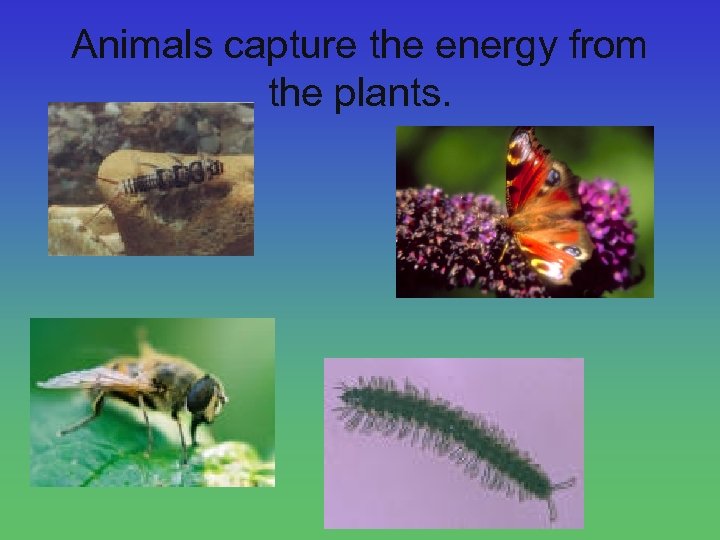 Animals capture the energy from the plants.